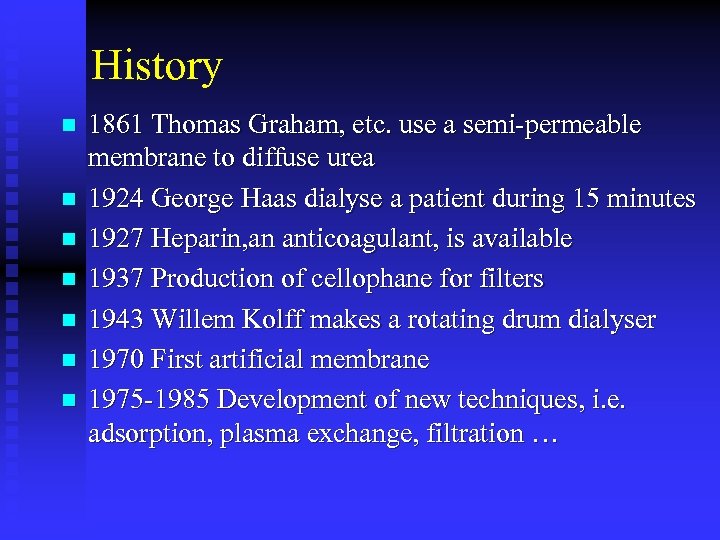 History

- 1861 Thomas Graham, etc. use a semi-permeable membrane to diffuse urea
- 1924 George Haas dialyse a patient during 15 minutes
- 1927 Heparin,an anticoagulant, is available
- 1937 Production of cellophane for filters
- 1943 Willem Kolff makes a rotating drum dialyser
- 1970 First artificial membrane
- 1975-1985 Development of new techniques, i.e. adsorption, plasma exchange, filtration …